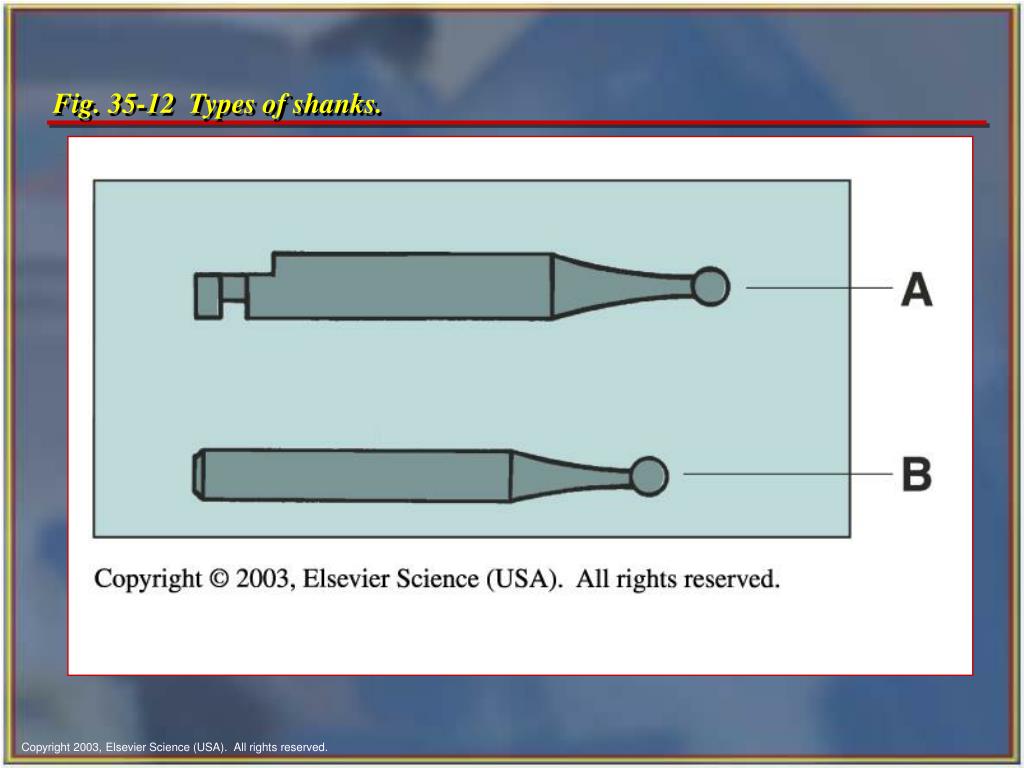 Fig. 35-12 Types of shanks.

A

B

Copyright © 2003, Elsevier Science (USA). All rights reserved.

Copyright 2003, Elsevier Science (USA). All rights reserved.